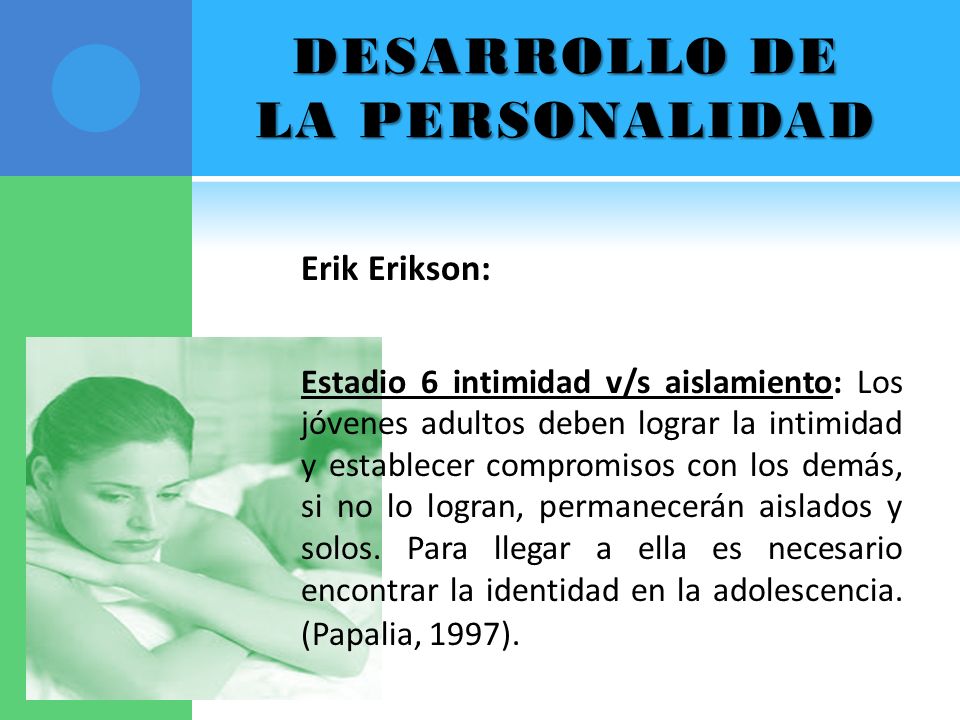 DESARROLLO DE LA PERSONALIDAD

Erik Erikson:

Estadio 6 intimidad v/s aislamiento: Los jóvenes adultos deben lograr la intimidad y establecer compromisos con los demás, si no lo logran, permanecerán aislados y solos. Para llegar a ella es necesario encontrar la identidad en la adolescencia. (Papalia, 1997).